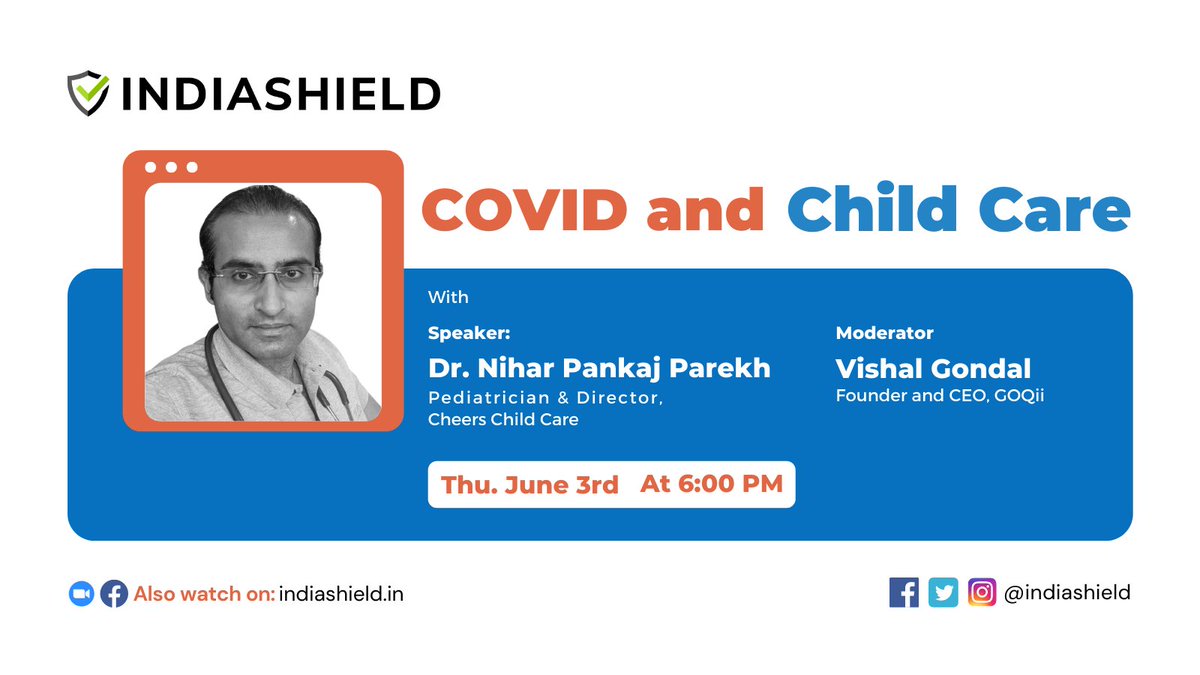 INDIASHIELD

COVID and Child Care

With

Speaker:
Dr. Nihar Pankaj Parekh
Pediatrician & Director,
Cheers Child Care

Moderator
Vishal Gondal
Founder and CEO, GOQii

Thu. June 3rd At 6:00 PM

Also watch on: indiashield.in

@indiashield